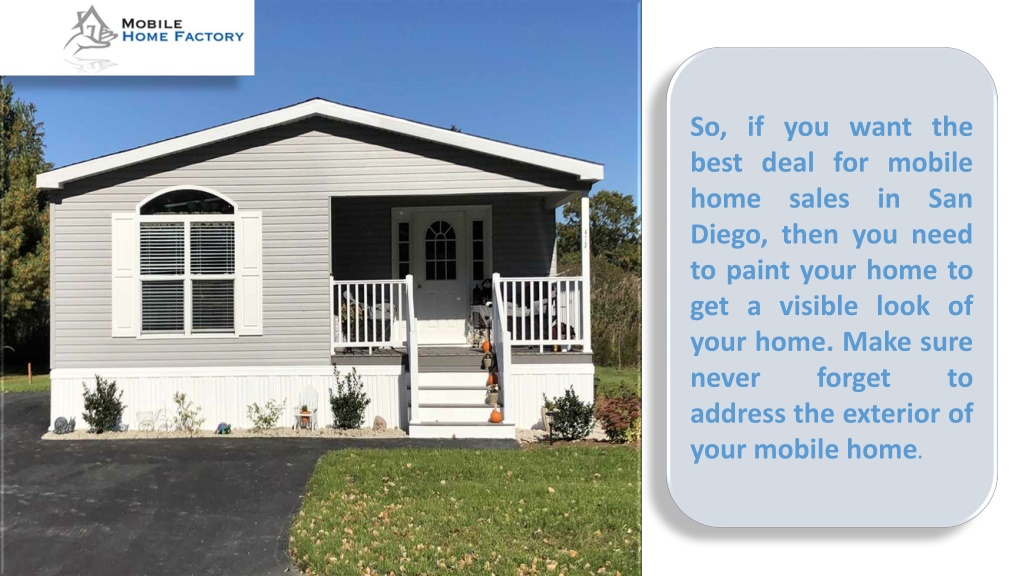 MOBILE HOME FACTORY

So, if you want the best deal for mobile home sales in San Diego, then you need to paint your home to get a visible look of your home. Make sure never forget to address the exterior of your mobile home.